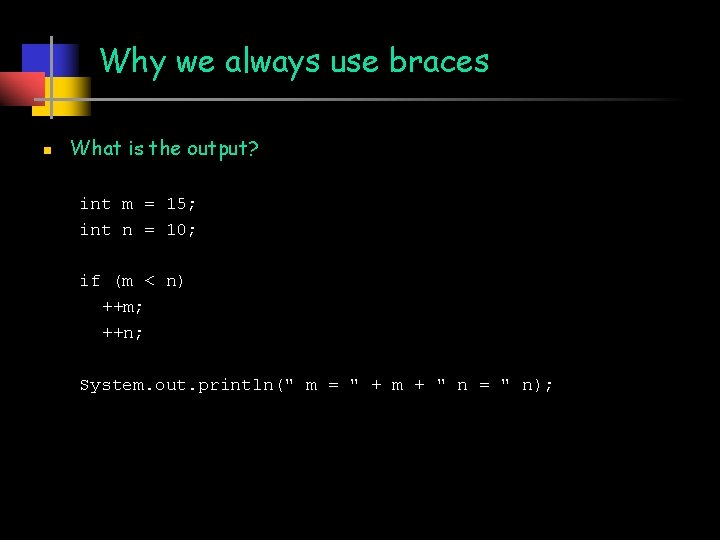 Why we always use braces

What is the output?

int m = 15;
int n = 10;

if (m < n)
  ++m;
  ++n;

System.out.println(" m = " + m + " n = " n);